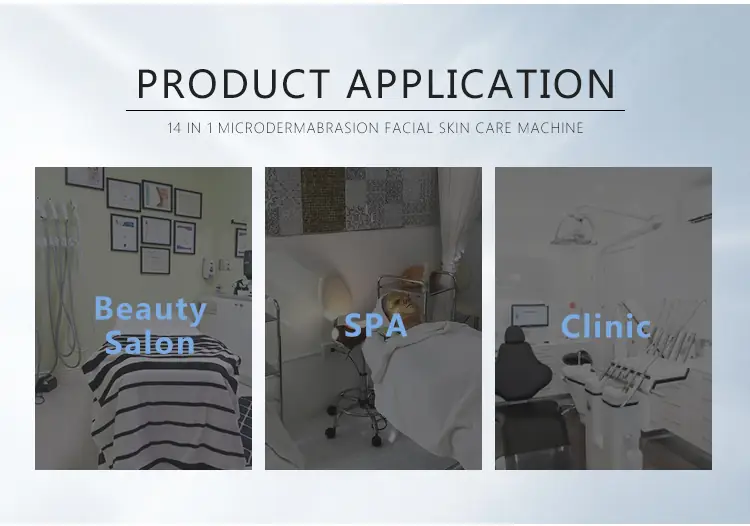 PRODUCT APPLICATION

14 IN 1 MICRODERMABRASION FACIAL SKIN CARE MACHINE

Beauty
Salon

SPA

Clinic